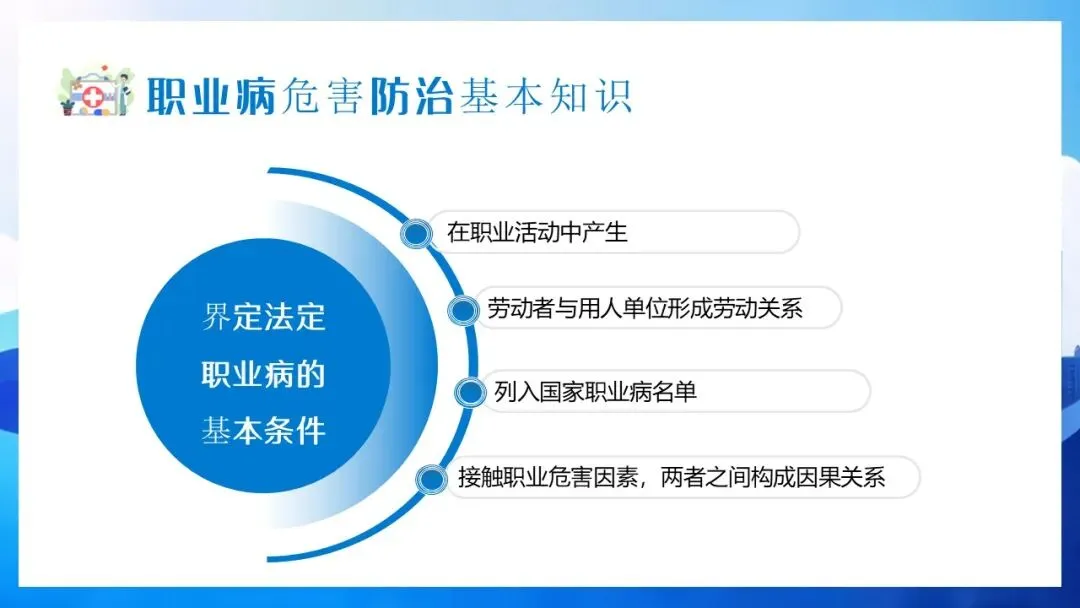 职业病危害防治基本知识

界定法定
职业病的
基本条件

在职业活动中产生

劳动者与用人单位形成劳动关系

列入国家职业病名单

接触职业危害因素，两者之间构成因果关系